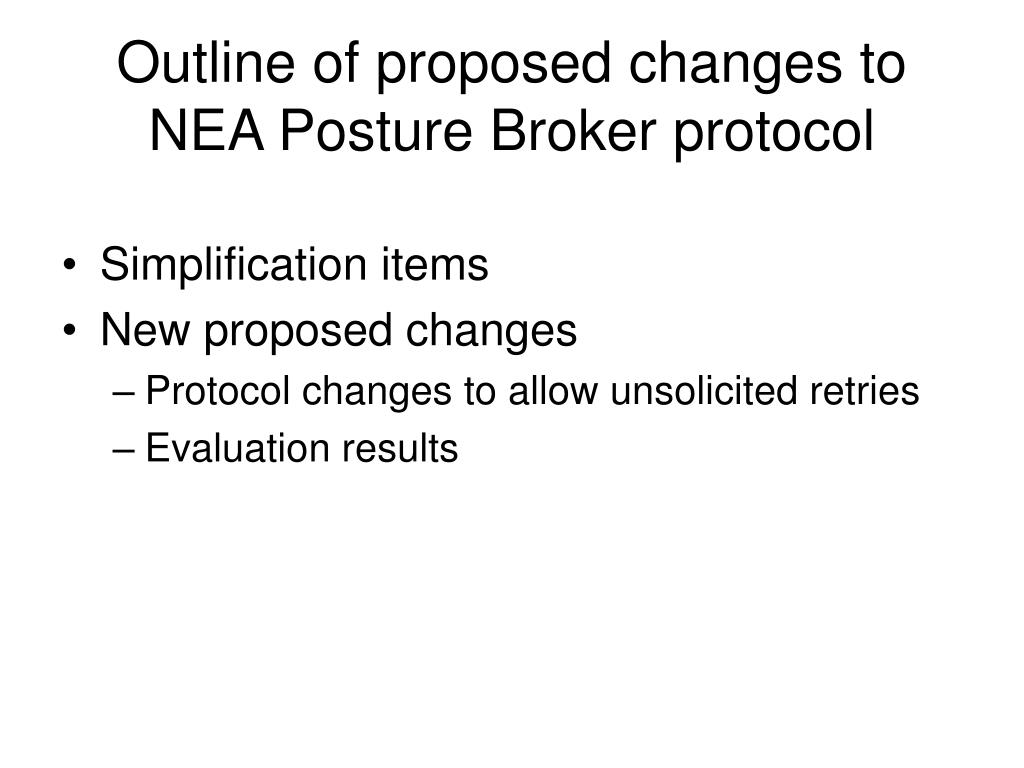 Outline of proposed changes to NEA Posture Broker protocol

• Simplification items
• New proposed changes
– Protocol changes to allow unsolicited retries
– Evaluation results